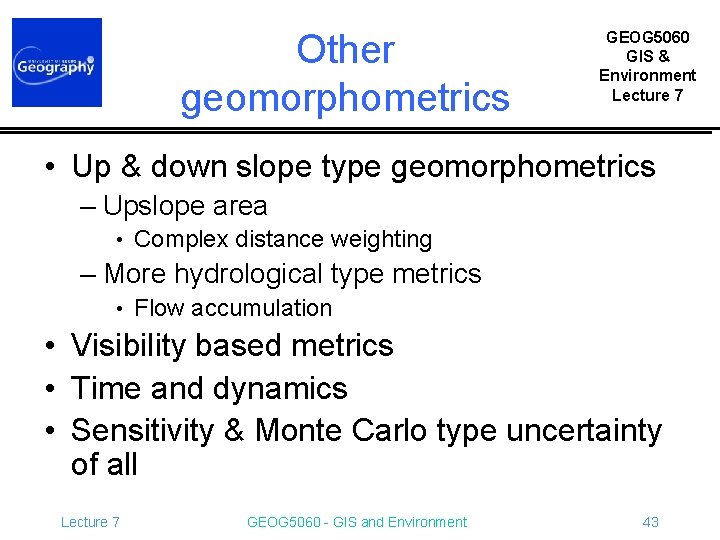 UNIVERSITY OF LEEDS
Geography

Other geomorphometrics

GEOG5060
GIS &
Environment
Lecture 7

• Up & down slope type geomorphometrics
– Upslope area
• Complex distance weighting
– More hydrological type metrics
• Flow accumulation
• Visibility based metrics
• Time and dynamics
• Sensitivity & Monte Carlo type uncertainty of all

Lecture 7
GEOG5060 - GIS and Environment
43